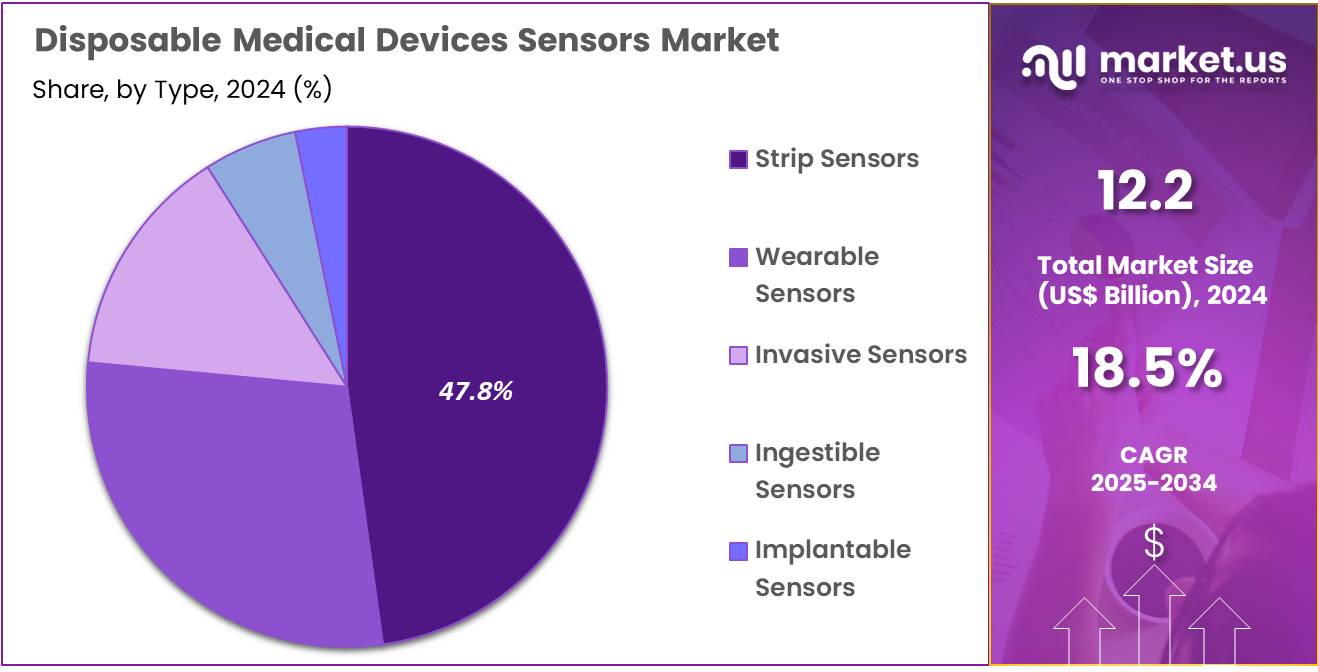 Disposable Medical Devices Sensors Market

Share, by Type, 2024 (%)

47.8%

Strip Sensors

Wearable Sensors

Invasive Sensors

Ingestible Sensors

Implantable Sensors

market.us
ONE STOP SHOP FOR THE REPORTS

12.2

Total Market Size (US$ Billion), 2024

18.5%

CAGR 2025-2034

$